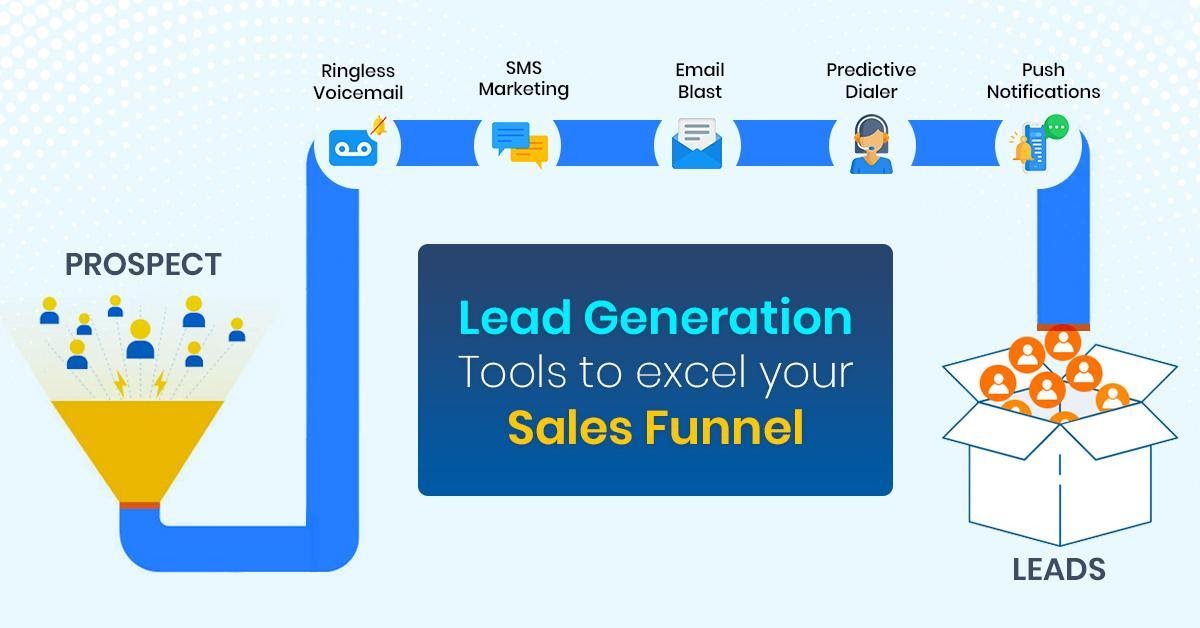 Ringless Voicemail

SMS Marketing

Email Blast

Predictive Dialer

Push Notifications

PROSPECT

Lead Generation Tools to excel your Sales Funnel

LEADS